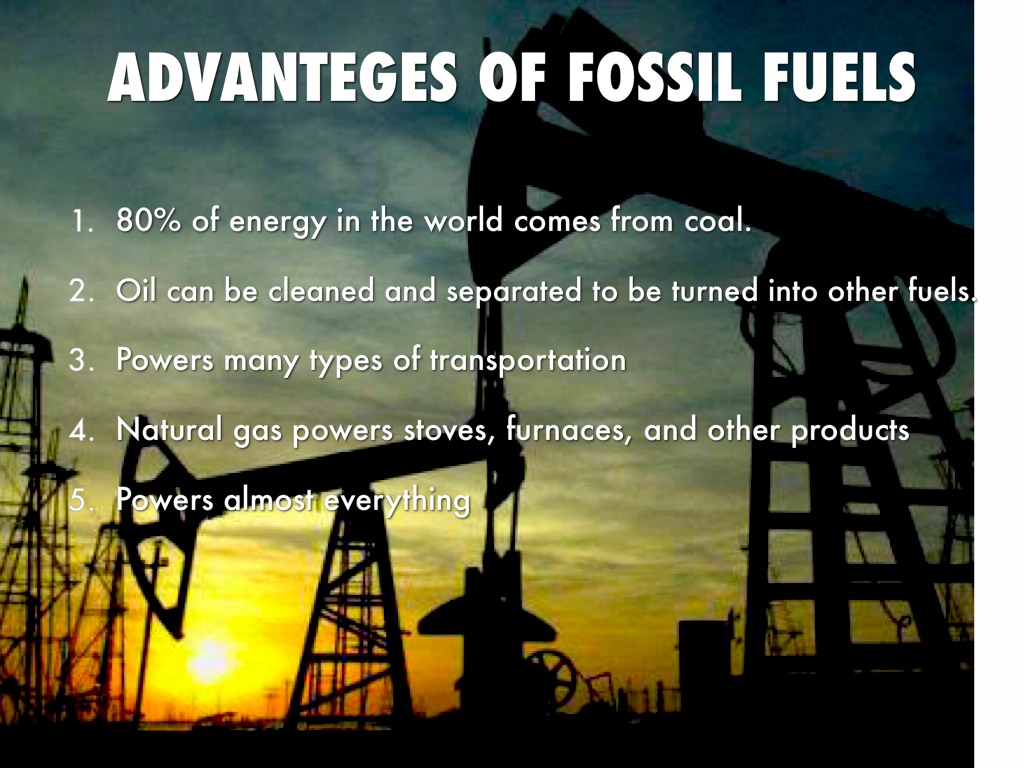 ADVANTEGES OF FOSSIL FUELS

1. 80% of energy in the world comes from coal.
2. Oil can be cleaned and separated to be turned into other fuels.
3. Powers many types of transportation
4. Natural gas powers stoves, furnaces, and other products
5. Powers almost everything